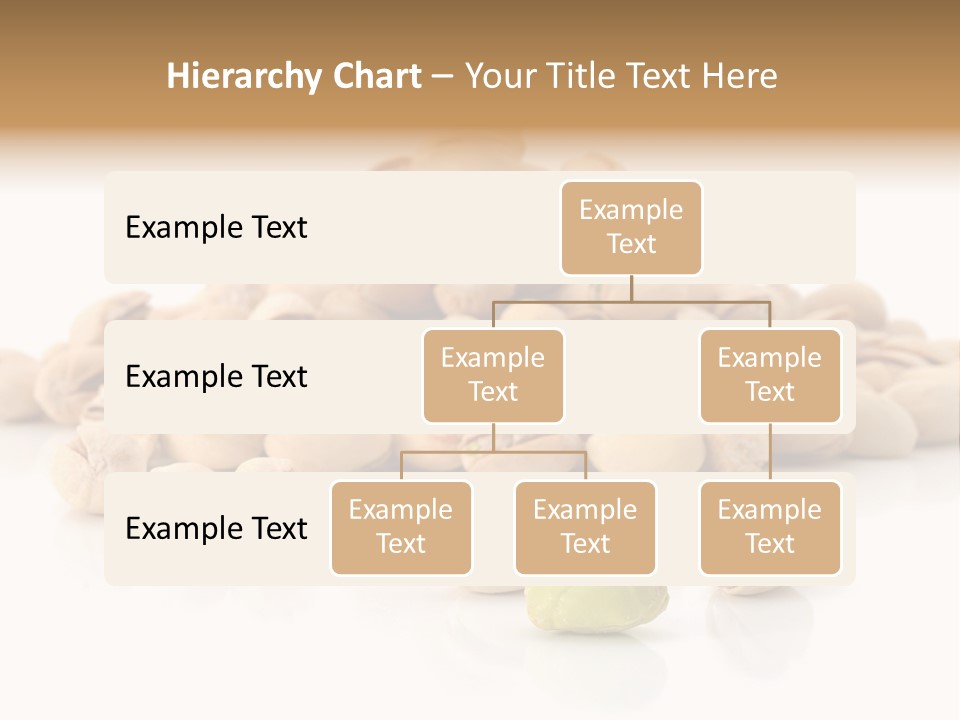 Hierarchy Chart – Your Title Text Here

Example Text

Example Text

Example Text

Example Text

Example Text

Example Text

Example Text

Example Text

Example Text